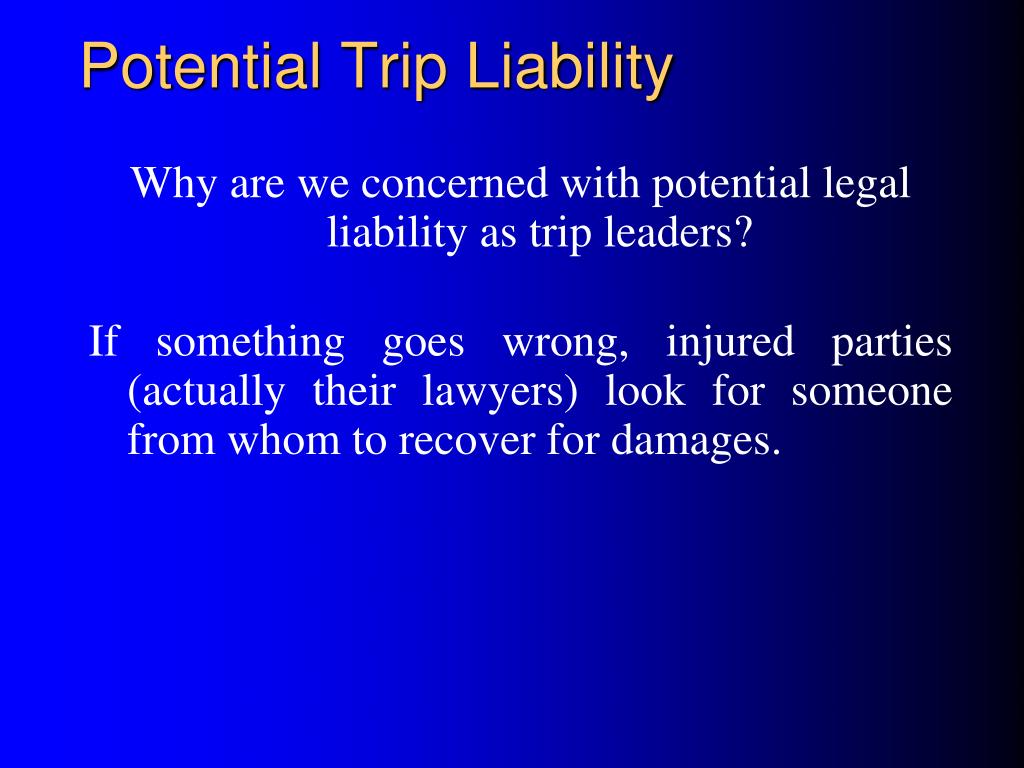 Potential Trip Liability

Why are we concerned with potential legal liability as trip leaders?

If something goes wrong, injured parties (actually their lawyers) look for someone from whom to recover for damages.